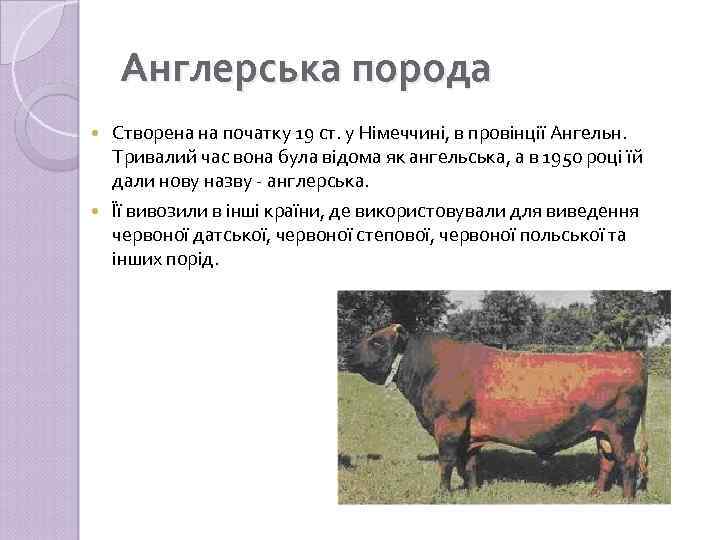 Англерська порода

Створена на початку 19 ст. у Німеччині, в провінції Ангельн. Тривалий час вона була відома як ангельська, а в 1950 році їй дали нову назву - англерська.

Її вивозили в інші країни, де використовували для виведення червоної датської, червоної степової, червоної польської та інших порід.